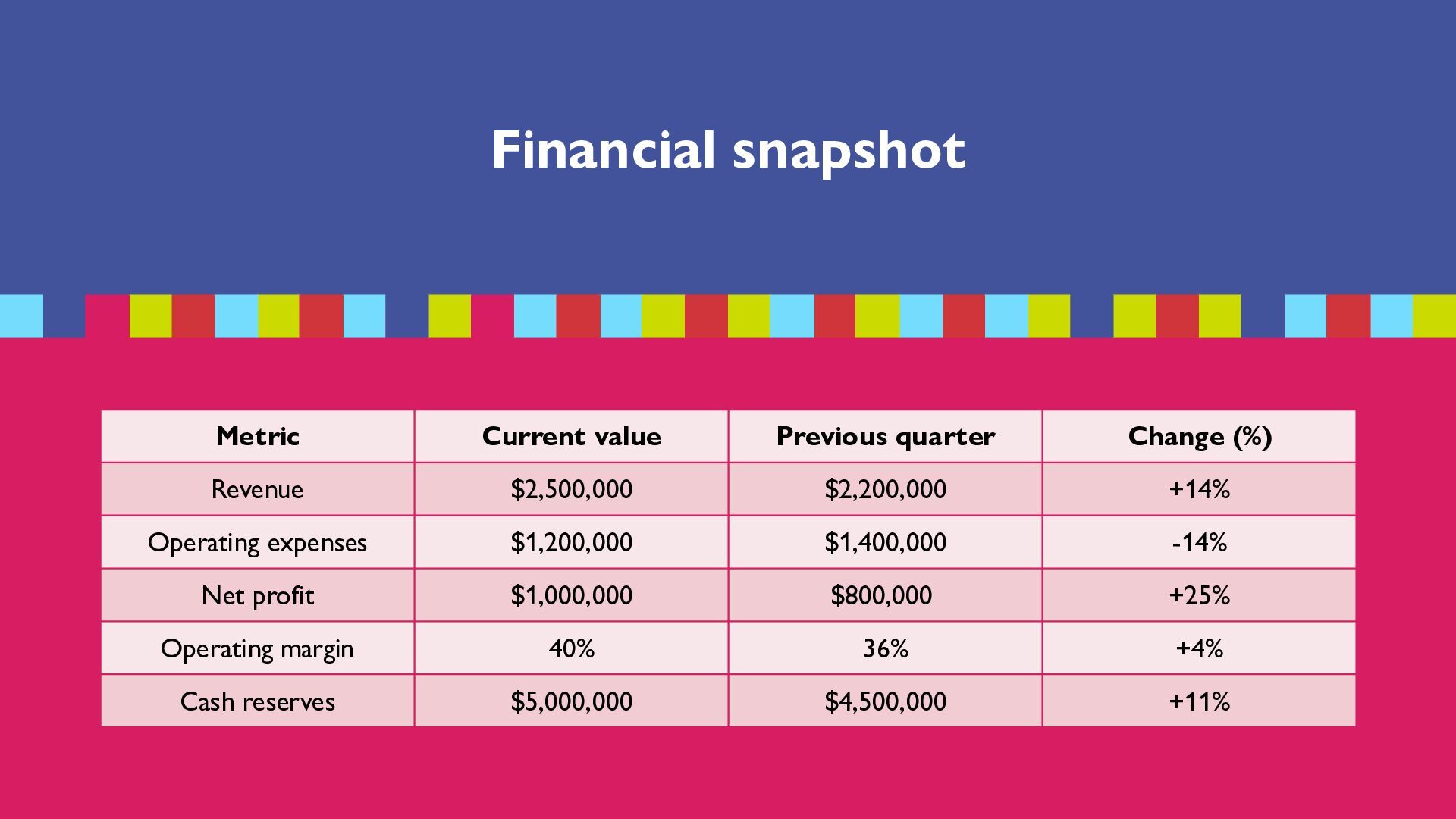 Financial snapshot

| Metric | Current value | Previous quarter | Change (%) |
|---|---|---|---|
| Revenue | \$2,500,000 | \$2,200,000 | +14% |
| Operating expenses | \$1,200,000 | \$1,400,000 | -14% |
| Net profit | \$1,000,000 | \$800,000 | +25% |
| Operating margin | 40% | 36% | +4% |
| Cash reserves | \$5,000,000 | \$4,500,000 | +11% |